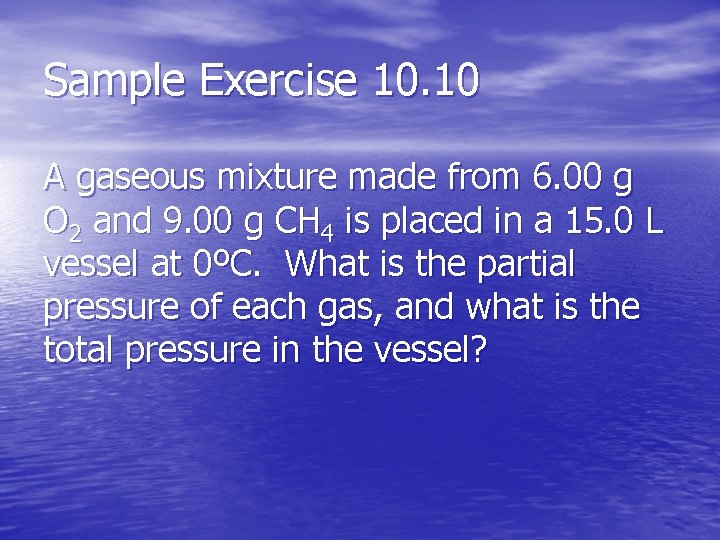 Sample Exercise 10.10

A gaseous mixture made from 6.00 g $O_2$ and 9.00 g $CH_4$ is placed in a 15.0 L vessel at 0ºC. What is the partial pressure of each gas, and what is the total pressure in the vessel?